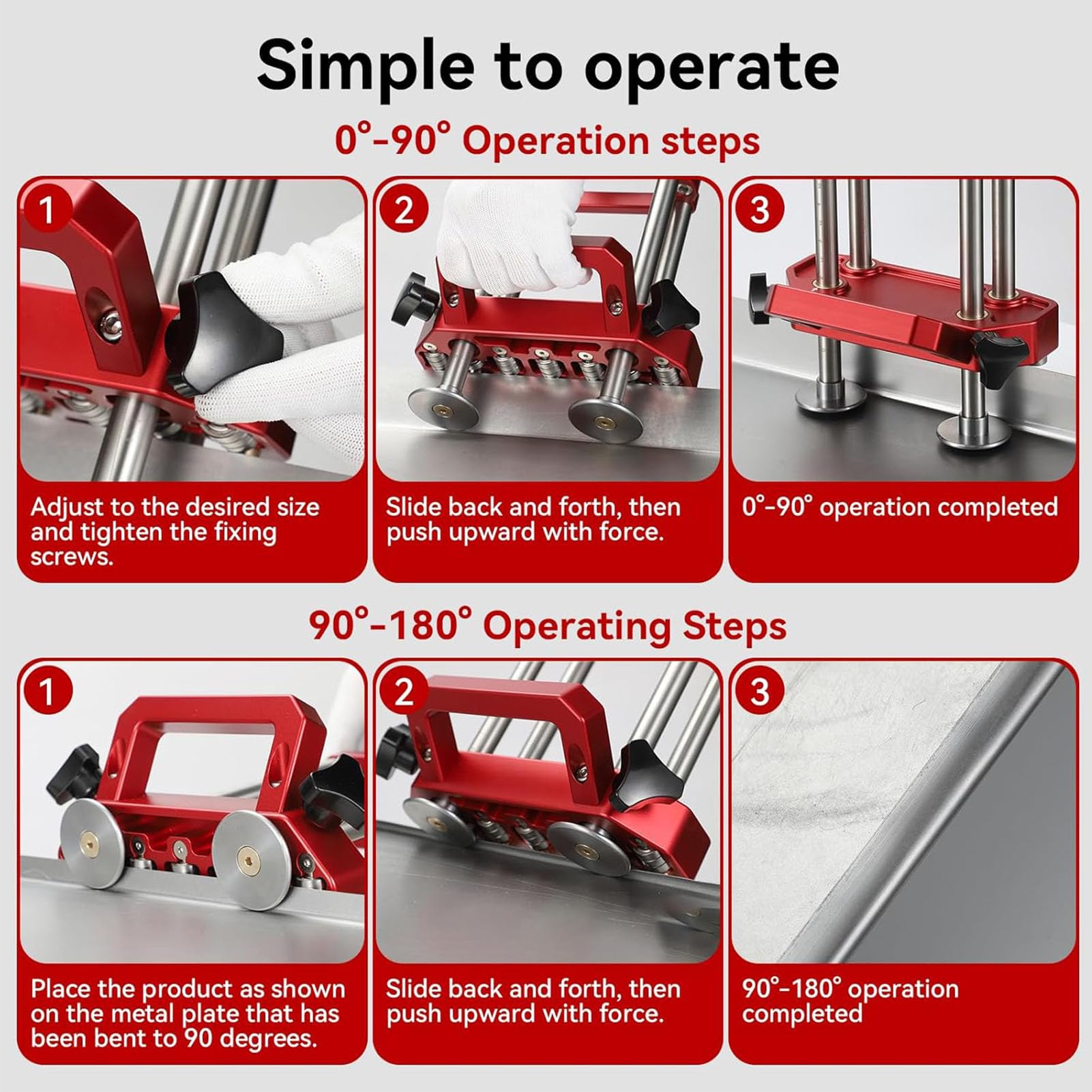 Simple to operate

0°-90° Operation steps

1

Adjust to the desired size and tighten the fixing screws.

2

Slide back and forth, then push upward with force.

3

0°-90° operation completed

90°-180° Operating Steps

1

Place the product as shown on the metal plate that has been bent to 90 degrees.

2

Slide back and forth, then push upward with force.

3

90°-180° operation completed